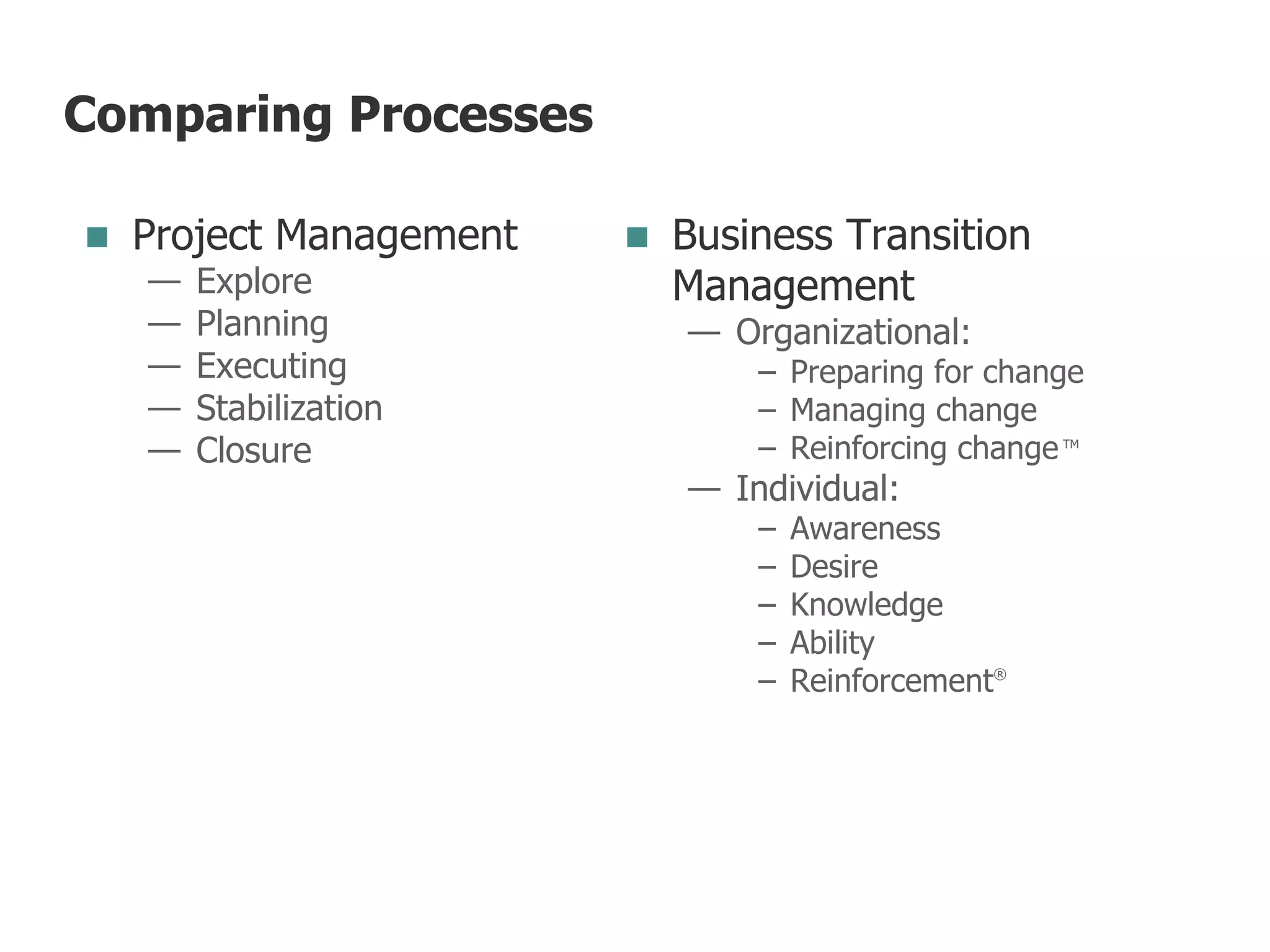 Comparing Processes

■ Project Management
— Explore
— Planning
— Executing
— Stabilization
— Closure

■ Business Transition Management
— Organizational:
– Preparing for change
– Managing change
– Reinforcing change™
— Individual:
– Awareness
– Desire
– Knowledge
– Ability
– Reinforcement®